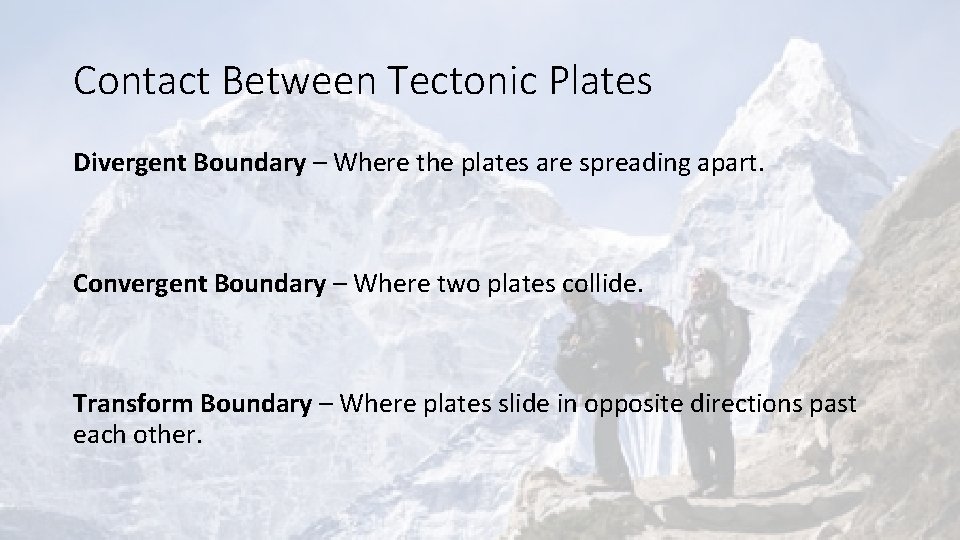 Contact Between Tectonic Plates

Divergent Boundary – Where the plates are spreading apart.

Convergent Boundary – Where two plates collide.

Transform Boundary – Where plates slide in opposite directions past each other.